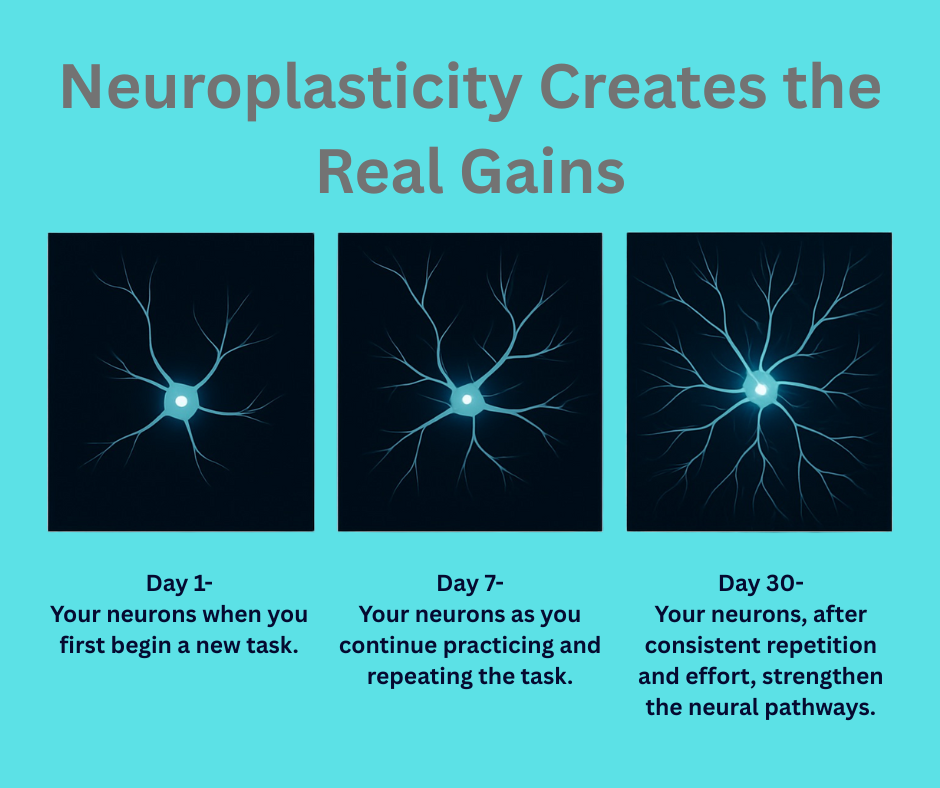 Neuroplasticity Creates the Real Gains

Day 1-
Your neurons when you first begin a new task.

Day 7-
Your neurons as you continue practicing and repeating the task.

Day 30-
Your neurons, after consistent repetition and effort, strengthen the neural pathways.